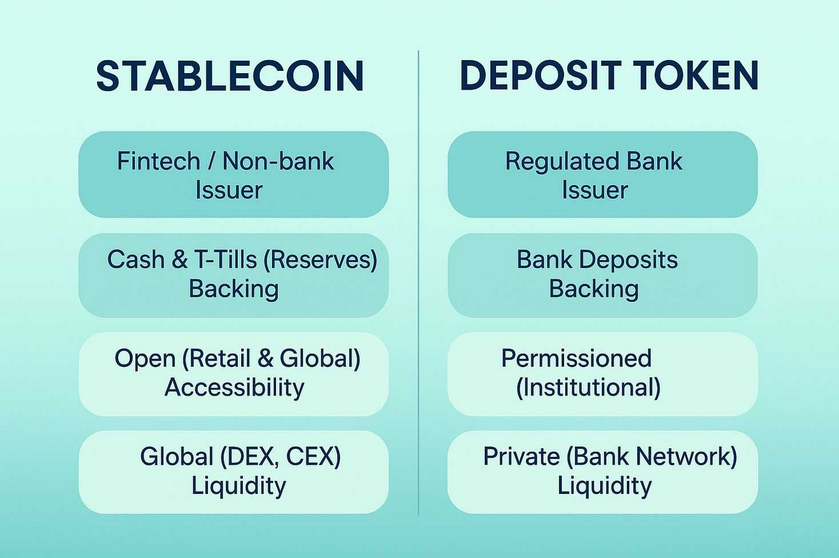 STABLECOIN

Fintech / Non-bank Issuer

Cash & T-Tills (Reserves) Backing

Open (Retail & Global) Accessibility

Global (DEX, CEX) Liquidity

DEPOSIT TOKEN

Regulated Bank Issuer

Bank Deposits Backing

Permissioned (Institutional)

Private (Bank Network) Liquidity